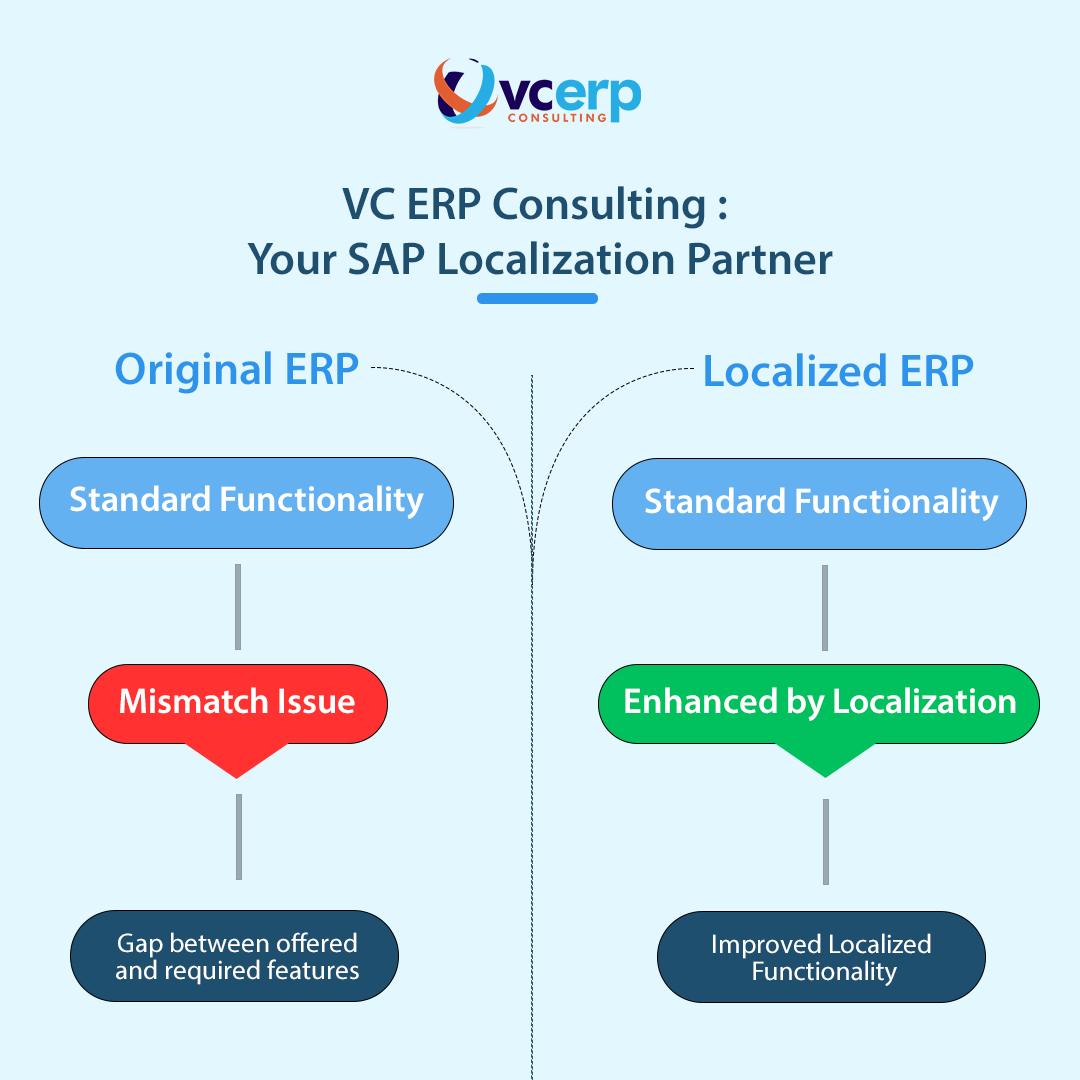 vcerp
CONSULTING

VC ERP Consulting :
Your SAP Localization Partner

Original ERP

Standard Functionality

Mismatch Issue

Gap between offered and required features

Localized ERP

Standard Functionality

Enhanced by Localization

Improved Localized Functionality